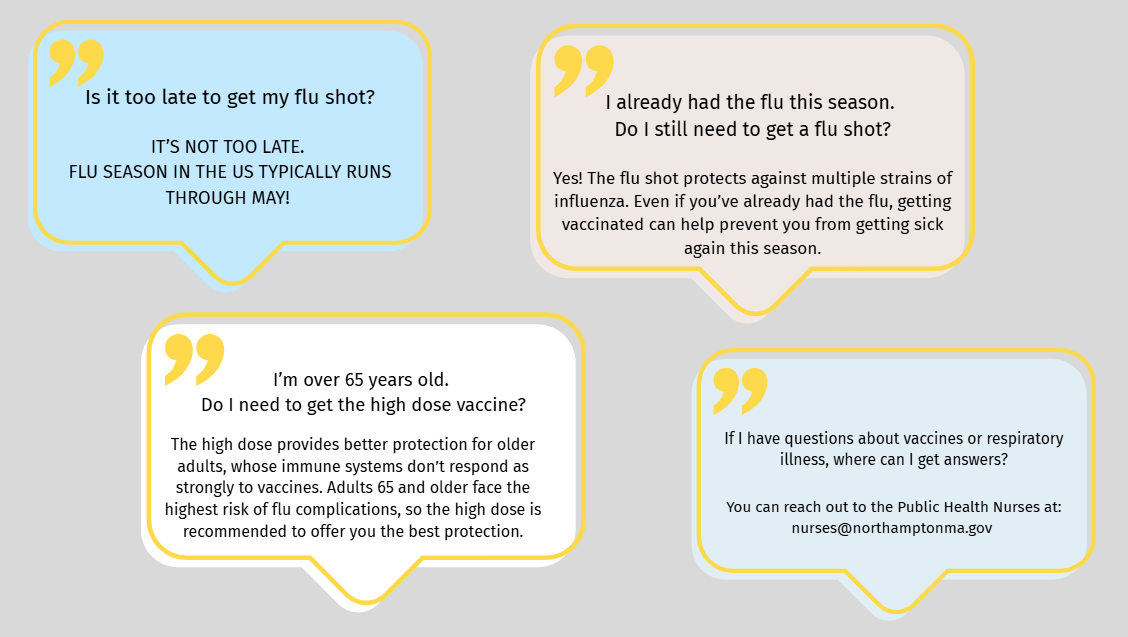 Is it too late to get my flu shot?

IT'S NOT TOO LATE.
FLU SEASON IN THE US TYPICALLY RUNS THROUGH MAY!

I already had the flu this season.
Do I still need to get a flu shot?

Yes! The flu shot protects against multiple strains of influenza. Even if you've already had the flu, getting vaccinated can help prevent you from getting sick again this season.

I'm over 65 years old.
Do I need to get the high dose vaccine?

The high dose provides better protection for older adults, whose immune systems don't respond as strongly to vaccines. Adults 65 and older face the highest risk of flu complications, so the high dose is recommended to offer you the best protection.

If I have questions about vaccines or respiratory illness, where can I get answers?

You can reach out to the Public Health Nurses at: nurses@northamptonma.gov